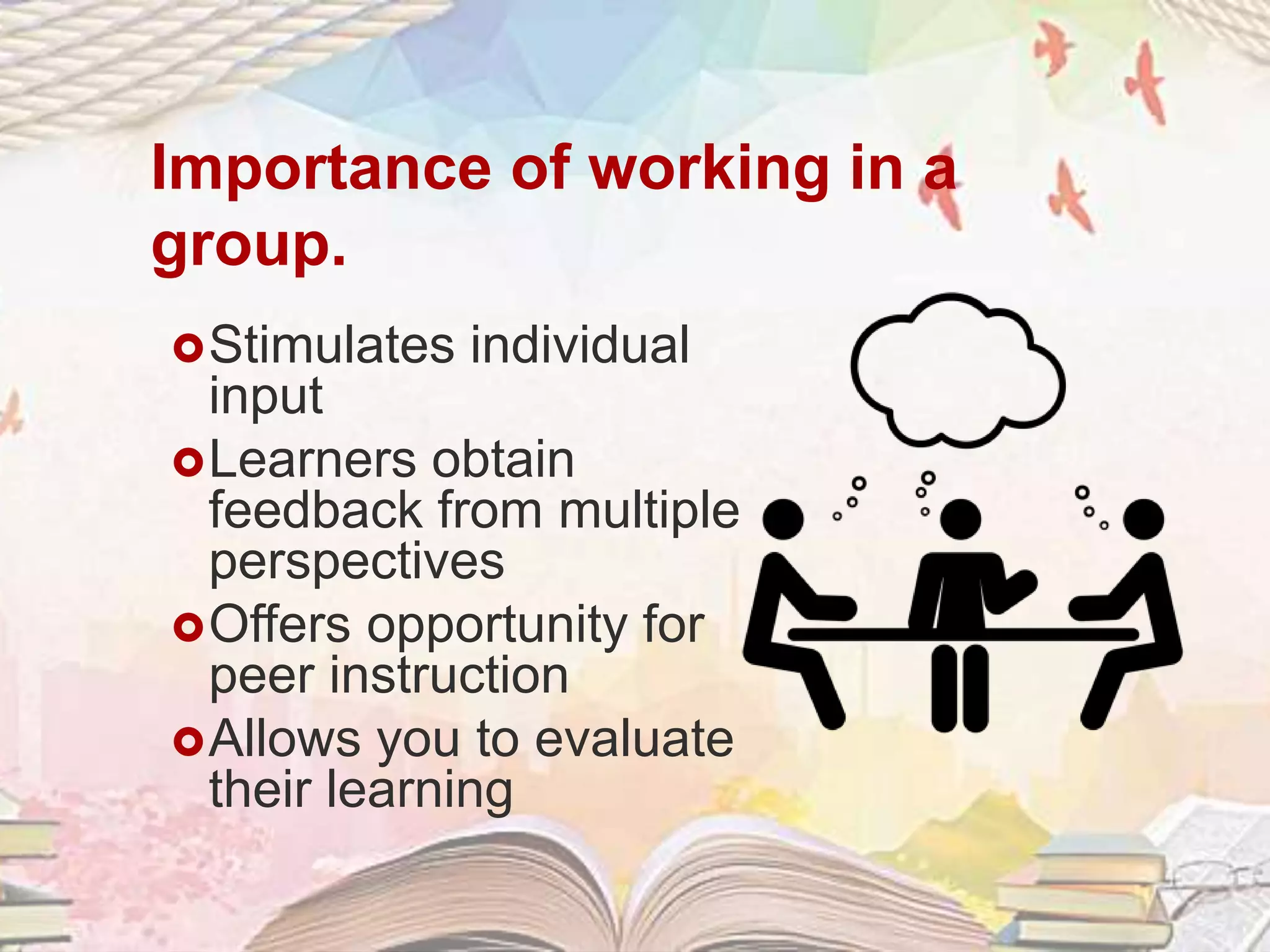 Importance of working in a group.

Stimulates individual input
Learners obtain feedback from multiple perspectives
Offers opportunity for peer instruction
Allows you to evaluate their learning